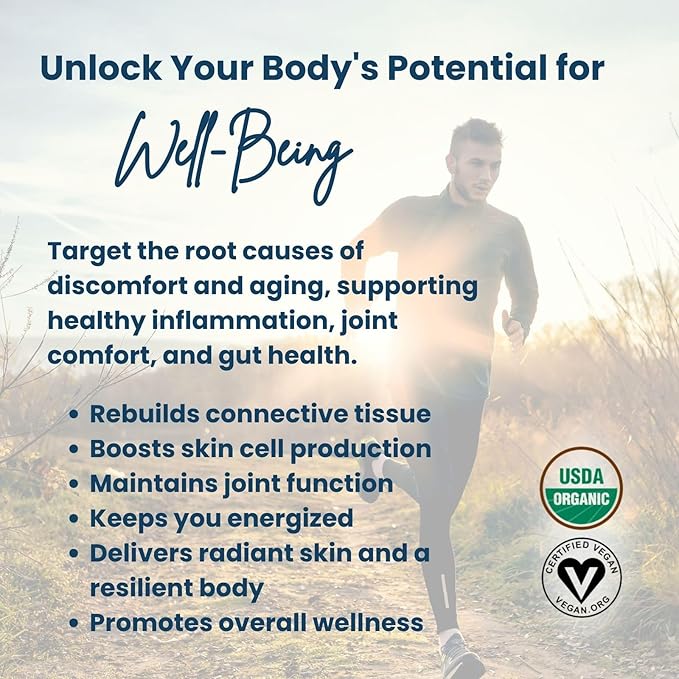 Unlock Your Body's Potential for

Well-Being

Target the root causes of discomfort and aging, supporting healthy inflammation, joint comfort, and gut health.

• Rebuilds connective tissue
• Boosts skin cell production
• Maintains joint function
• Keeps you energized
• Delivers radiant skin and a resilient body
• Promotes overall wellness

USDA ORGANIC

CERTIFIED VEGAN
VEGAN.ORG